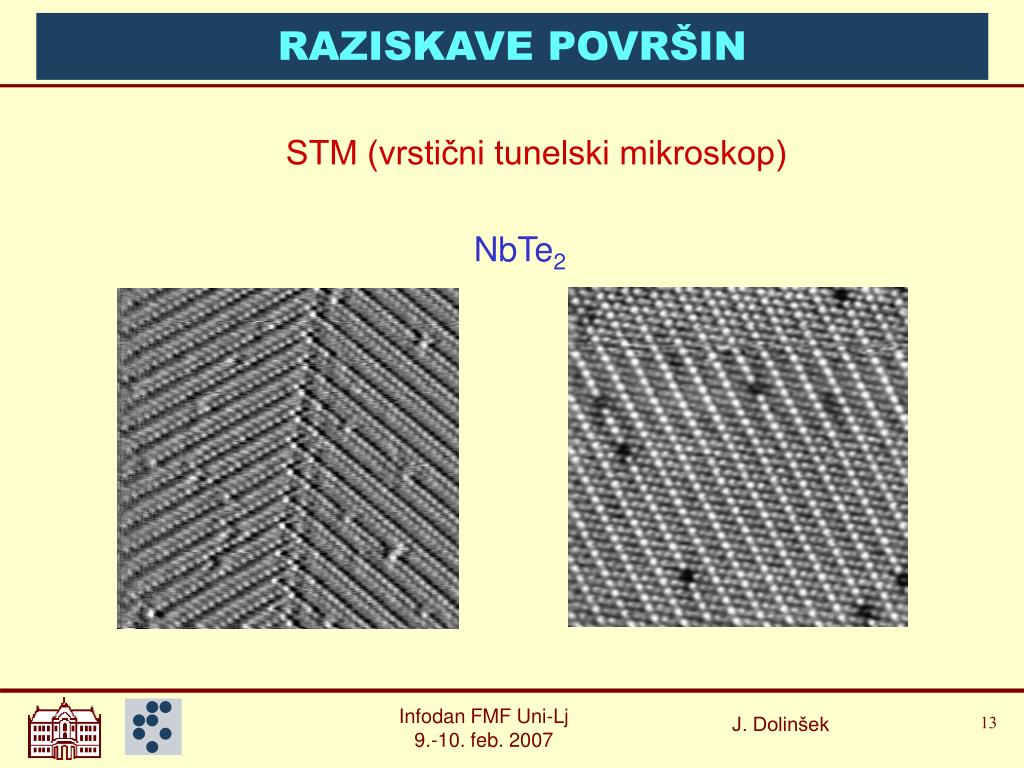 RAZISKAVE POVRŠIN

STM (vrstični tunelski mikroskop)

$NbTe_2$

Infodan FMF Uni-Lj
9.-10. feb. 2007

J. Dolinšek

13